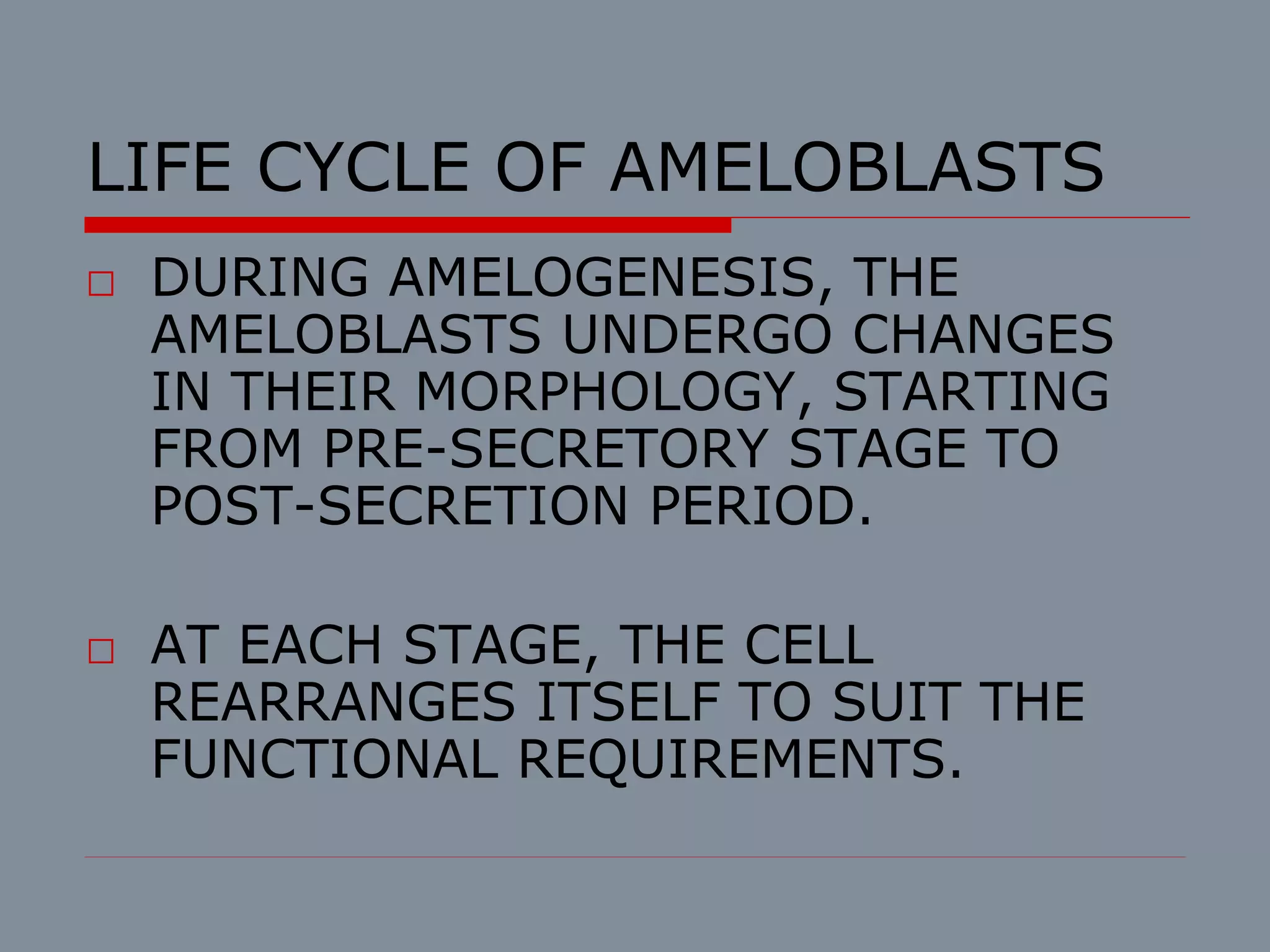 LIFE CYCLE OF AMELOBLASTS

□ DURING AMELOGENESIS, THE AMELOBLASTS UNDERGO CHANGES IN THEIR MORPHOLOGY, STARTING FROM PRE-SECRETORY STAGE TO POST-SECRETION PERIOD.

□ AT EACH STAGE, THE CELL REARRANGES ITSELF TO SUIT THE FUNCTIONAL REQUIREMENTS.